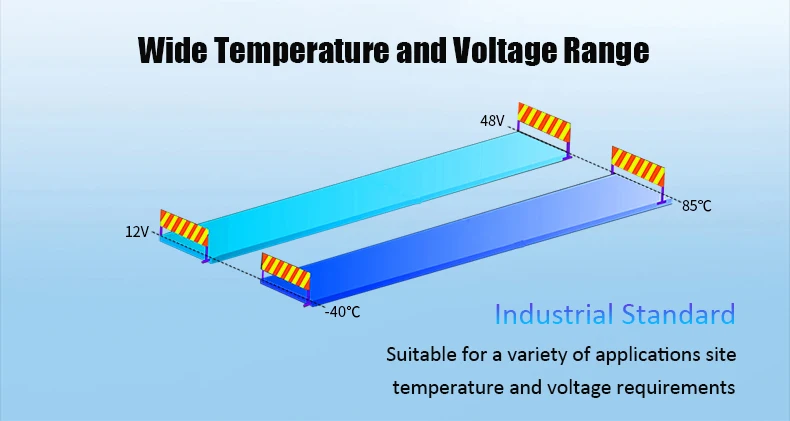 Wide Temperature and Voltage Range

48V

85℃

12V

-40℃

Industrial Standard

Suitable for a variety of applications site temperature and voltage requirements